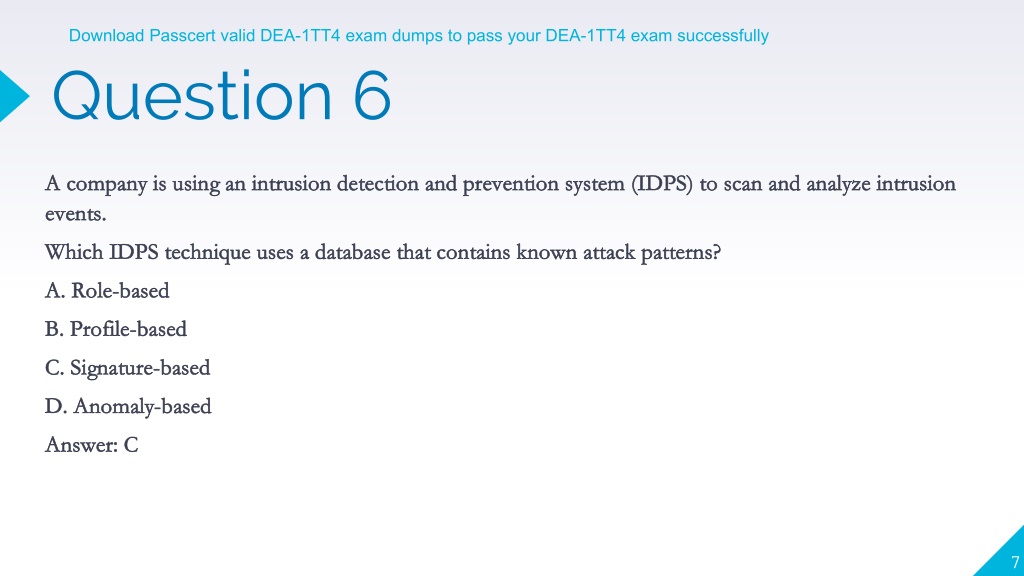 Download Passcert valid DEA-1TT4 exam dumps to pass your DEA-1TT4 exam successfully

Question 6

A company is using an intrusion detection and prevention system (IDPS) to scan and analyze intrusion events.

Which IDPS technique uses a database that contains known attack patterns?

A. Role-based

B. Profile-based

C. Signature-based

D. Anomaly-based

Answer: C

7